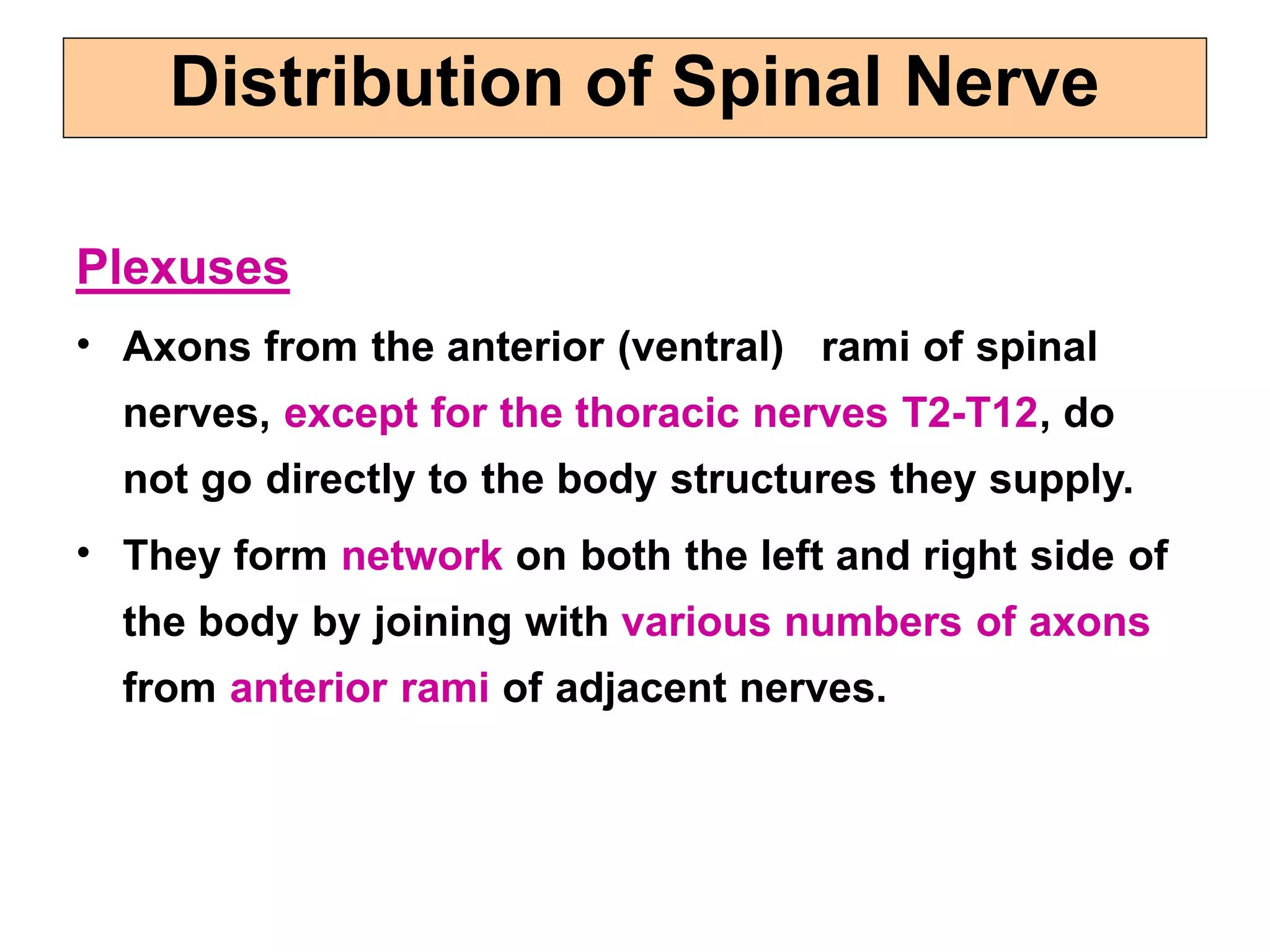 Distribution of Spinal Nerve

Plexuses

• Axons from the anterior (ventral) rami of spinal nerves, except for the thoracic nerves T2-T12, do not go directly to the body structures they supply.

• They form network on both the left and right side of the body by joining with various numbers of axons from anterior rami of adjacent nerves.